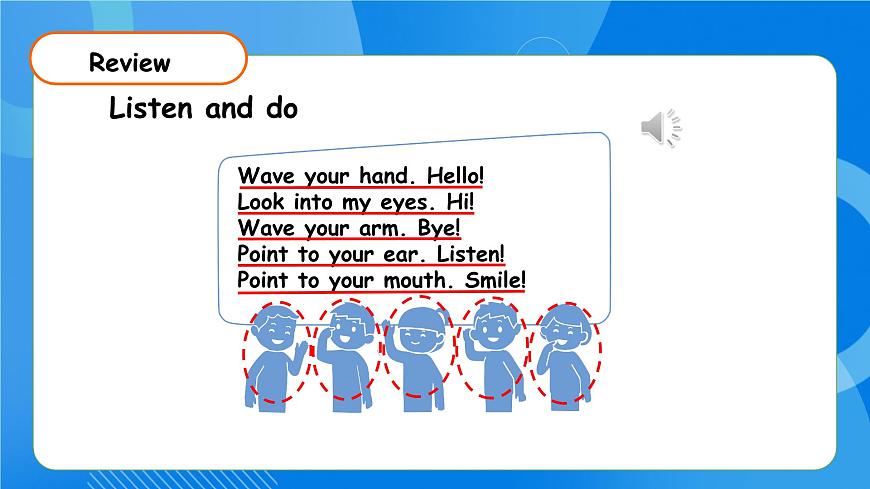 Review

Listen and do

Wave your hand. Hello!
Look into my eyes. Hi!
Wave your arm. Bye!
Point to your ear. Listen!
Point to your mouth. Smile!